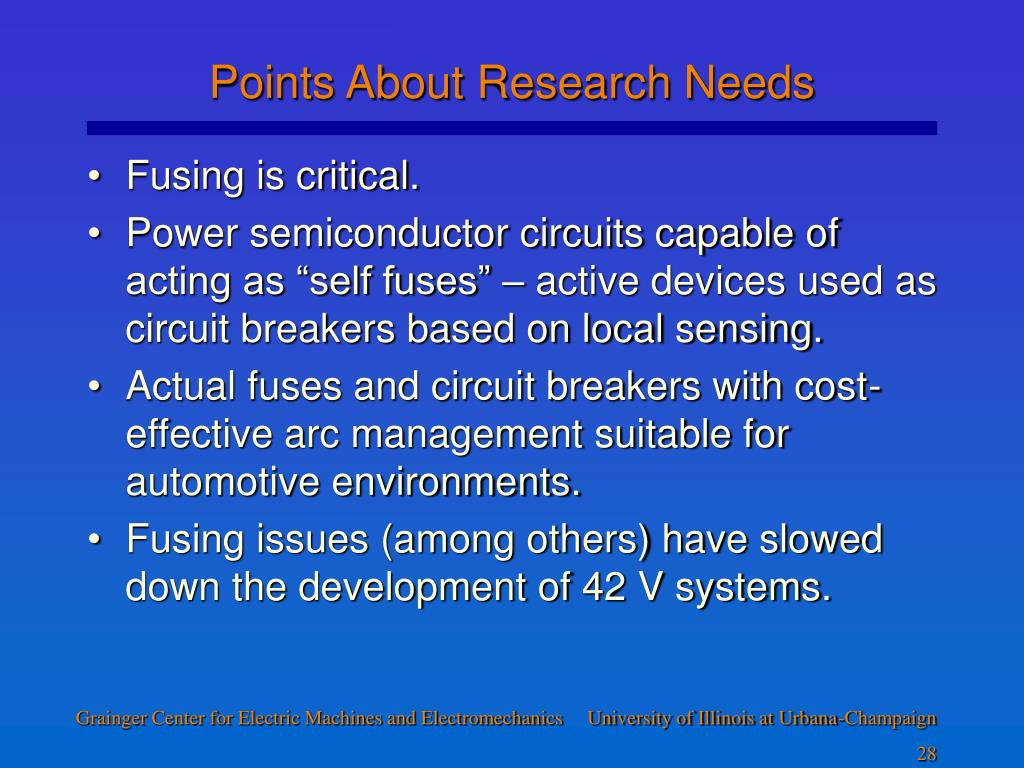 Points About Research Needs

• Fusing is critical.
• Power semiconductor circuits capable of acting as “self fuses” – active devices used as circuit breakers based on local sensing.
• Actual fuses and circuit breakers with cost-effective arc management suitable for automotive environments.
• Fusing issues (among others) have slowed down the development of 42 V systems.

Grainger Center for Electric Machines and Electromechanics University of Illinois at Urbana-Champaign

28